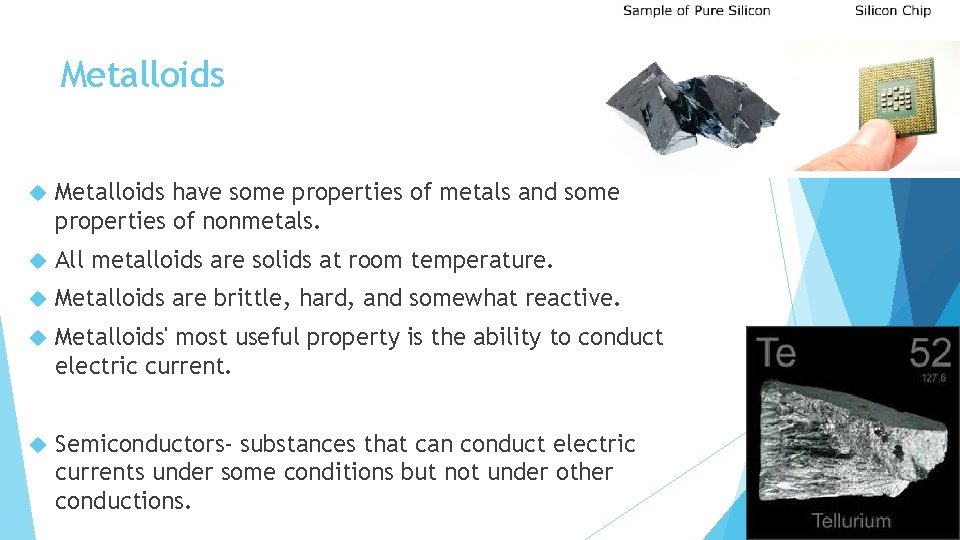 Sample of Pure Silicon

Silicon Chip

Metalloids

Metalloids have some properties of metals and some properties of nonmetals.

All metalloids are solids at room temperature.

Metalloids are brittle, hard, and somewhat reactive.

Metalloids' most useful property is the ability to conduct electric current.

Semiconductors- substances that can conduct electric currents under some conditions but not under other conductions.

Te

52

127.6

Tellurium